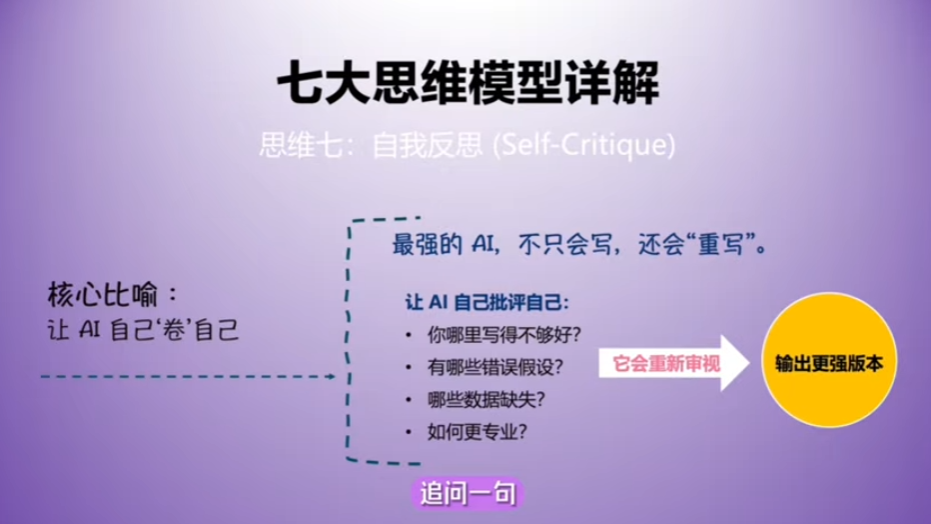 七大思维模型详解

思维七：自我反思 (Self-Critique)

核心比喻：
让 AI 自己‘卷’自己

最强的 AI，不只会写，还会“重写”。

让 AI 自己批评自己：
• 你哪里写得不够好？
• 有哪些错误假设？
• 哪些数据缺失？
• 如何更专业？

它会重新审视

输出更强版本

追问一句